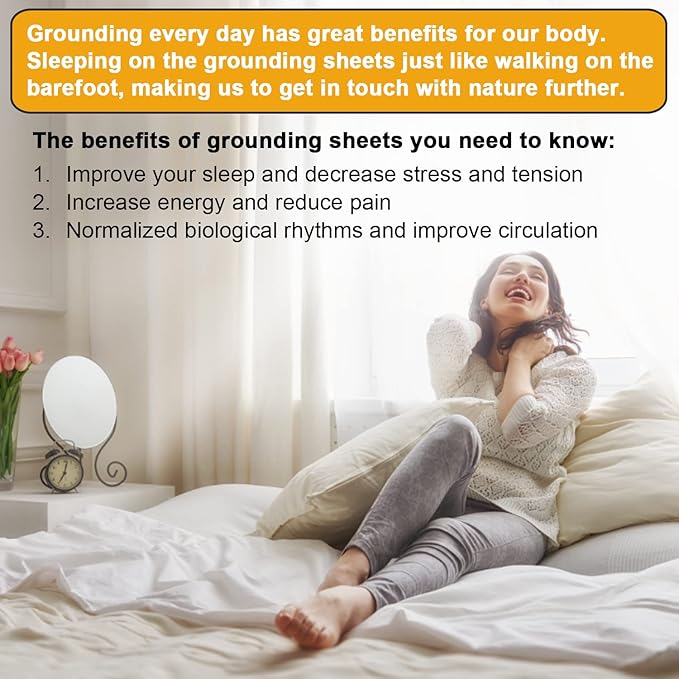 Grounding every day has great benefits for our body. Sleeping on the grounding sheets just like walking on the barefoot, making us to get in touch with nature further.

The benefits of grounding sheets you need to know:

1. Improve your sleep and decrease stress and tension
2. Increase energy and reduce pain
3. Normalized biological rhythms and improve circulation